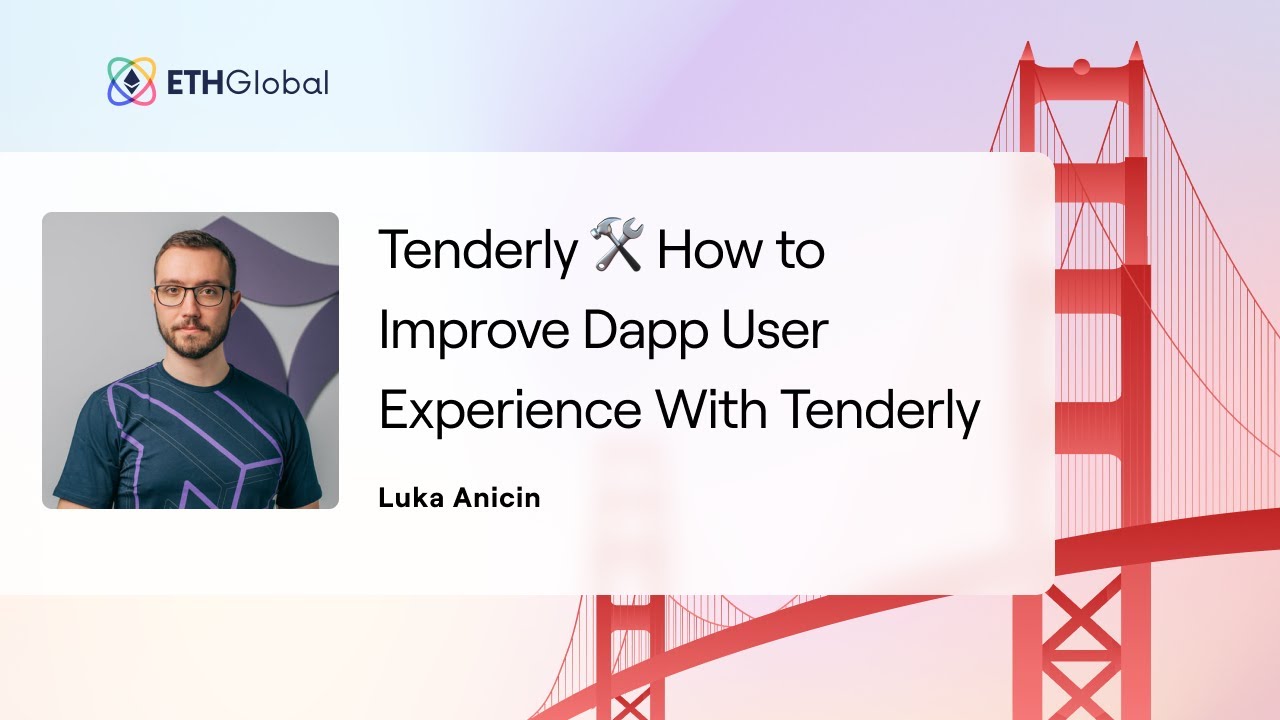 ETHGlobal

Tenderly 🛠️ How to Improve Dapp User Experience With Tenderly

Luka Anicin